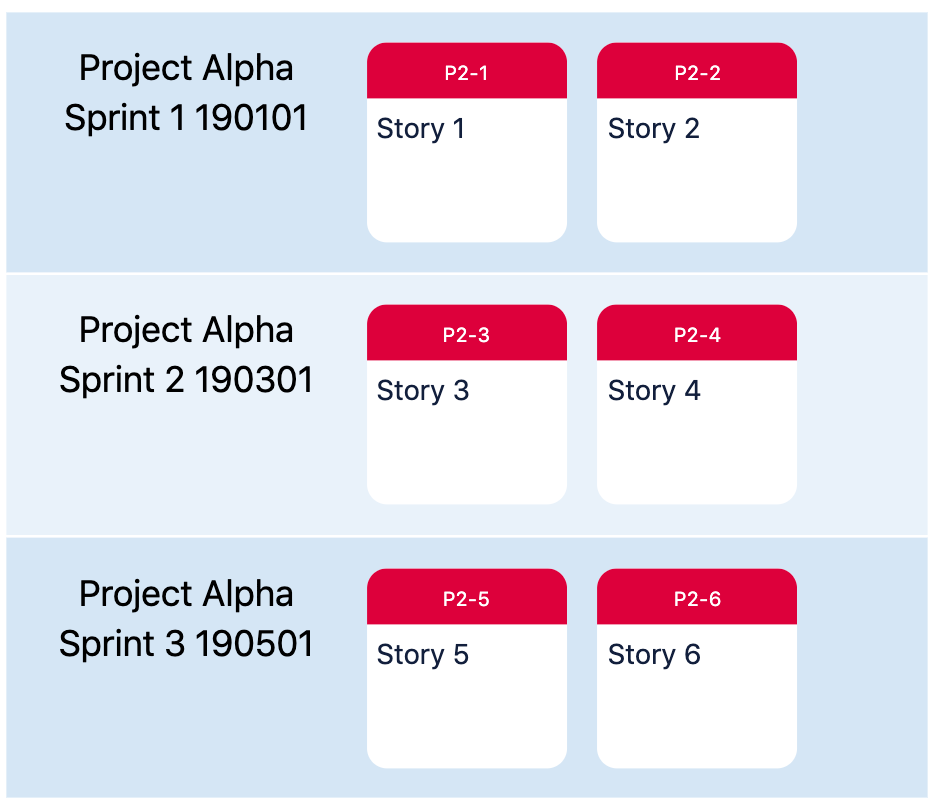 Project Alpha
Sprint 1 190101

P2-1
Story 1

P2-2
Story 2

Project Alpha
Sprint 2 190301

P2-3
Story 3

P2-4
Story 4

Project Alpha
Sprint 3 190501

P2-5
Story 5

P2-6
Story 6